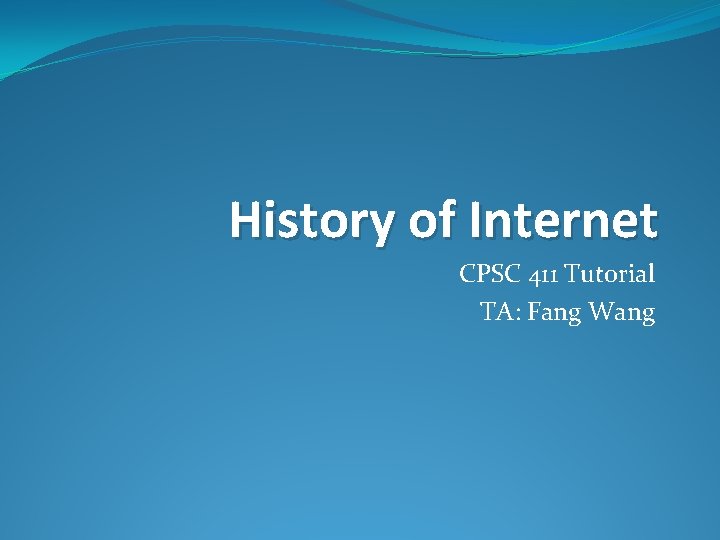 History of Internet

CPSC 411 Tutorial
TA: Fang Wang